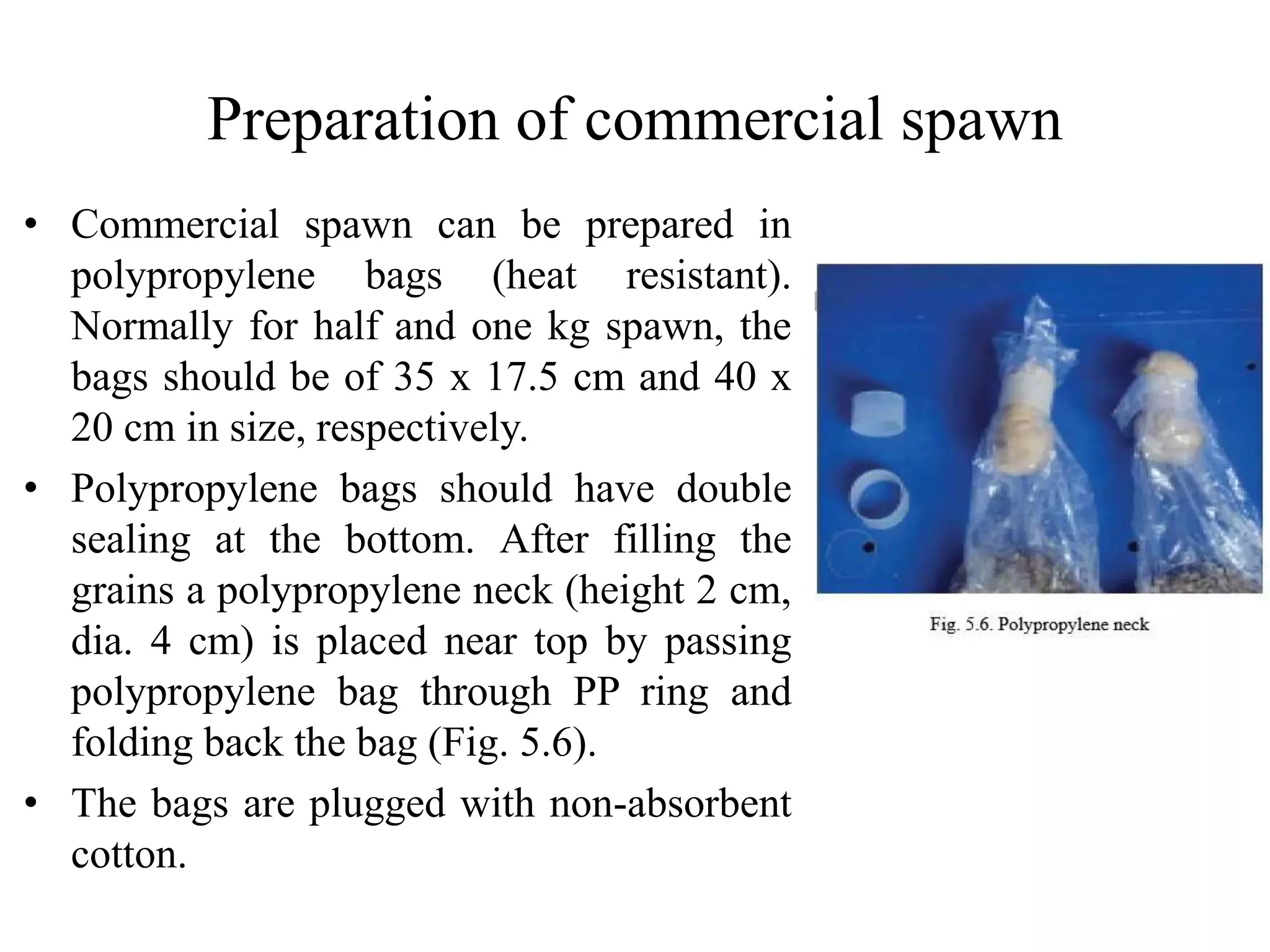 Preparation of commercial spawn

• Commercial spawn can be prepared in polypropylene bags (heat resistant). Normally for half and one kg spawn, the bags should be of 35 x 17.5 cm and 40 x 20 cm in size, respectively.

• Polypropylene bags should have double sealing at the bottom. After filling the grains a polypropylene neck (height 2 cm, dia. 4 cm) is placed near top by passing polypropylene bag through PP ring and folding back the bag (Fig. 5.6).

• The bags are plugged with non-absorbent cotton.

Fig. 5.6. Polypropylene neck